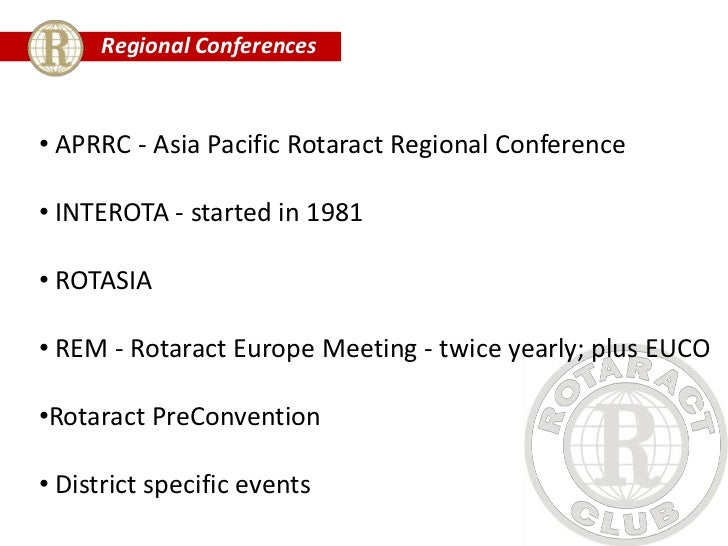 R

Regional Conferences

• APRRC - Asia Pacific Rotaract Regional Conference

• INTEROTA - started in 1981

• ROTASIA

• REM - Rotaract Europe Meeting - twice yearly; plus EUCO

•Rotaract PreConvention

• District specific events

ROTARACT
R
CLUB